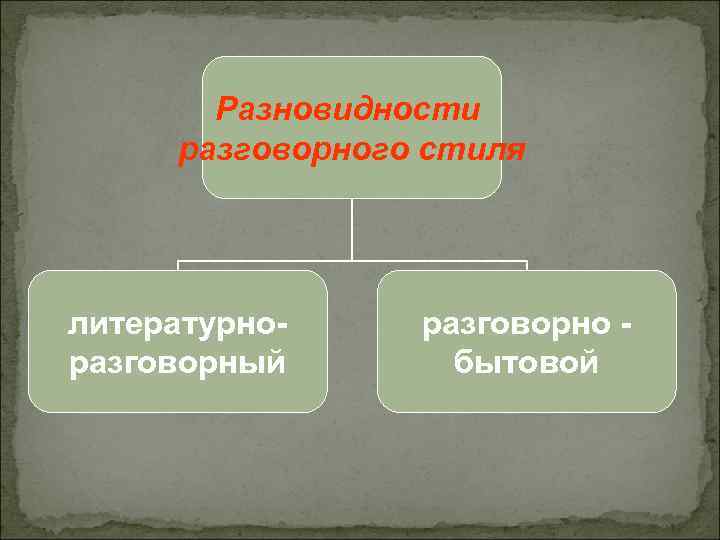 Разновидности разговорного стиля

литературно-разговорный

разговорно - бытовой